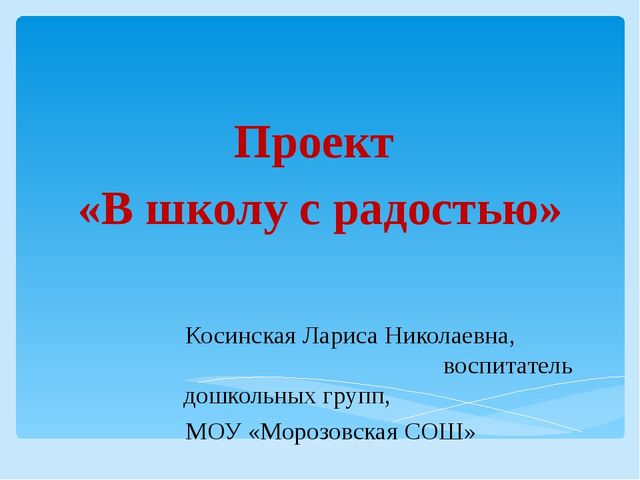 Проект
«В школу с радостью»

Косинская Лариса Николаевна,
воспитатель
дошкольных групп,
МОУ «Морозовская СОШ»